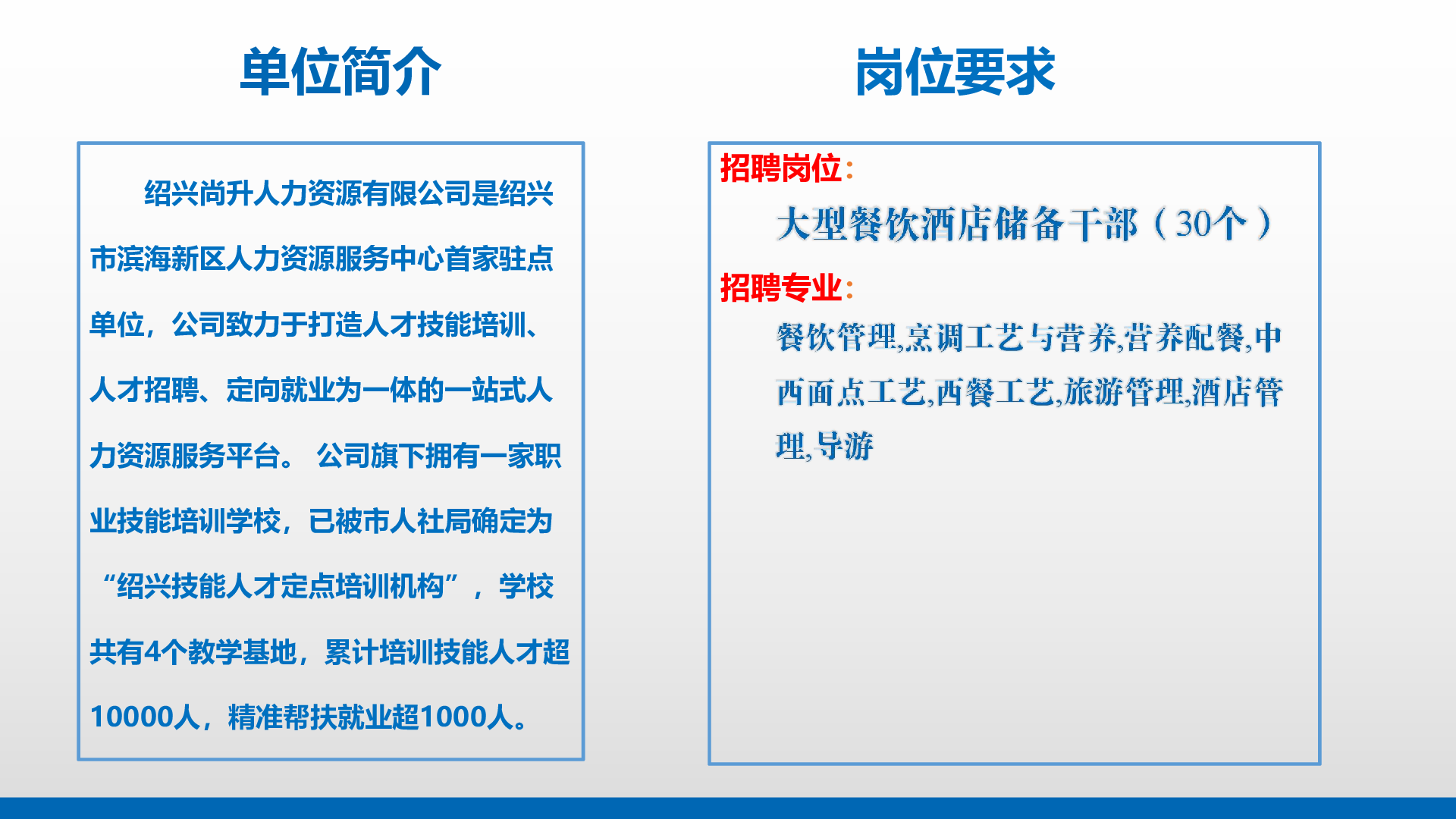 单位简介

绍兴尚升人力资源有限公司是绍兴市滨海新区人力资源服务中心首家驻点单位，公司致力于打造人才技能培训、人才招聘、定向就业为一体的一站式人力资源服务平台。 公司旗下拥有一家职业技能培训学校，已被市人社局确定为“绍兴技能人才定点培训机构”，学校共有4个教学基地，累计培训技能人才超10000人，精准帮扶就业超1000人。

岗位要求

招聘岗位：

大型餐饮酒店储备干部（30个）

招聘专业：

餐饮管理,烹调工艺与营养,营养配餐,中西面点工艺,西餐工艺,旅游管理,酒店管理,导游